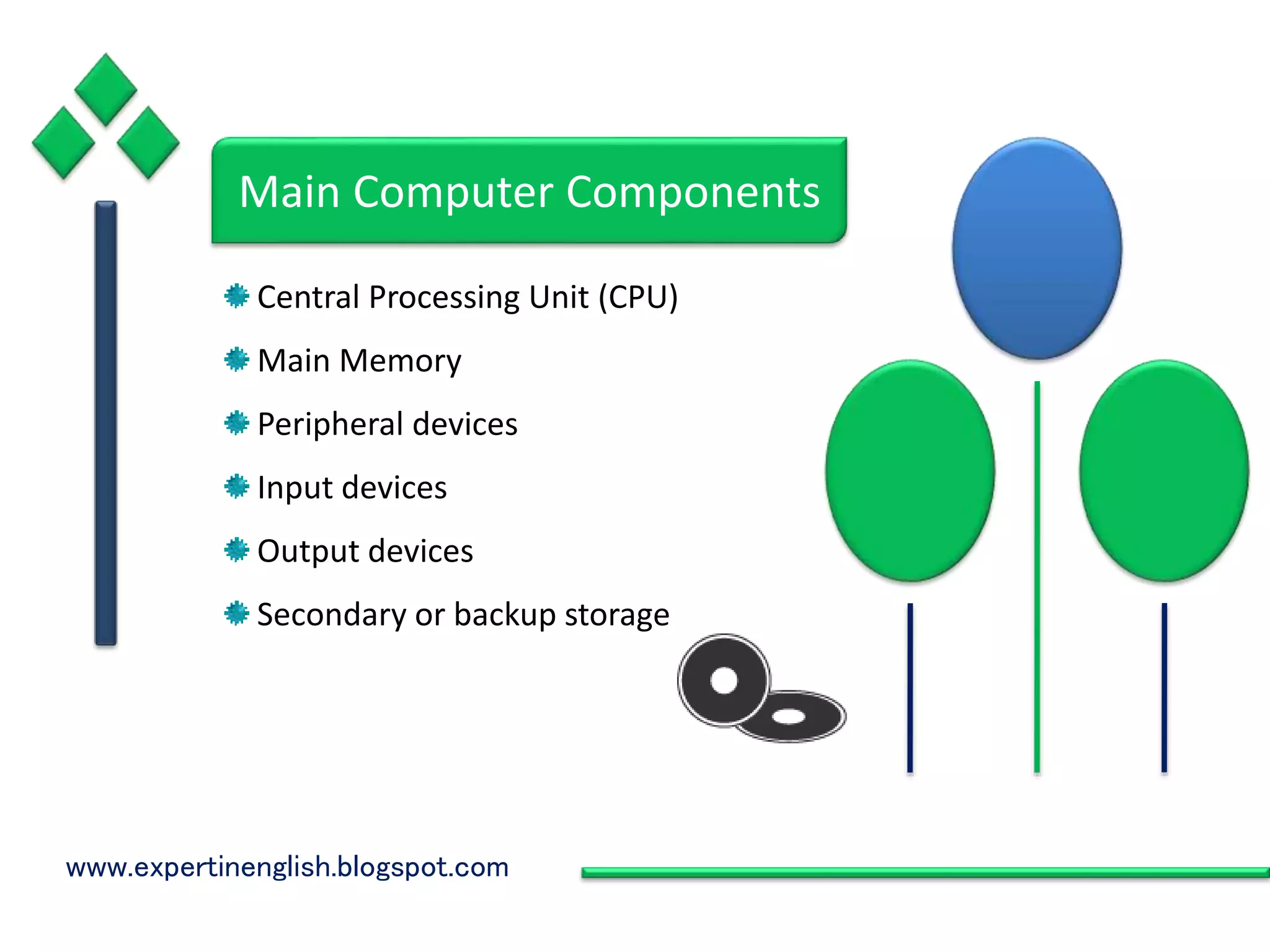 Main Computer Components

Central Processing Unit (CPU)

Main Memory

Peripheral devices

Input devices

Output devices

Secondary or backup storage

www.expertinenglish.blogspot.com